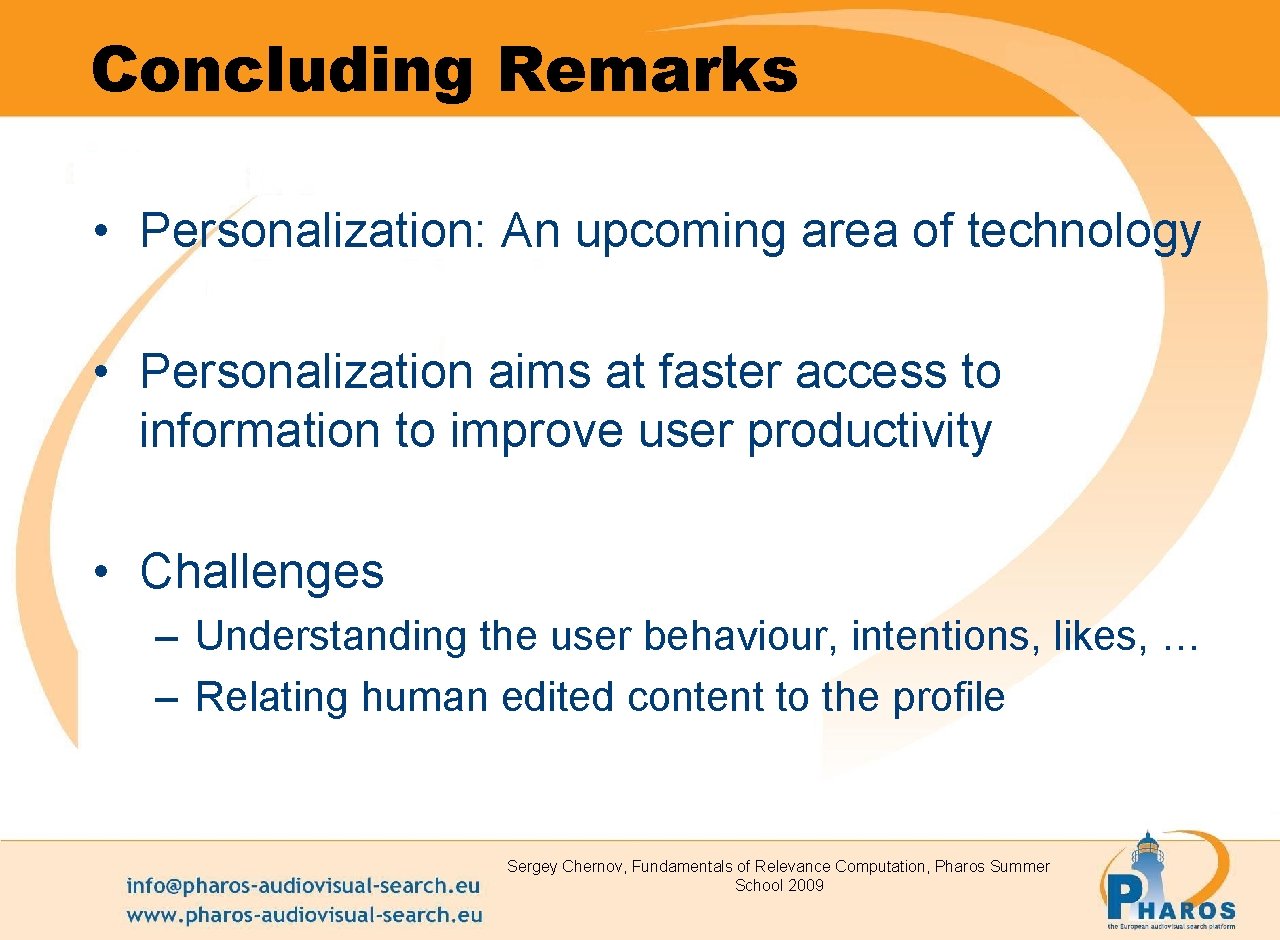 Concluding Remarks

• Personalization: An upcoming area of technology

• Personalization aims at faster access to information to improve user productivity

• Challenges

– Understanding the user behaviour, intentions, likes, …
– Relating human edited content to the profile

info@pharos-audiovisual-search.eu
www.pharos-audiovisual-search.eu

Sergey Chernov, Fundamentals of Relevance Computation, Pharos Summer School 2009

PHAROS
the European audiovisual search platform